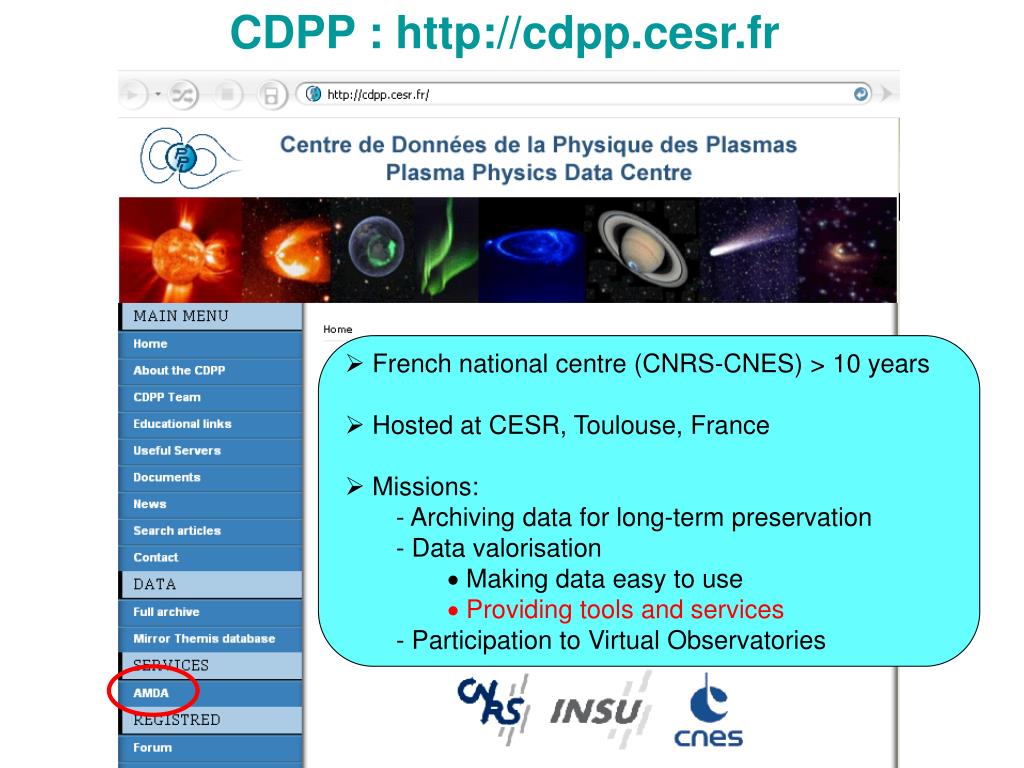 CDPP : http://cdpp.cesr.fr

http://cdpp.cesr.fr/

Centre de Données de la Physique des Plasmas
Plasma Physics Data Centre

MAIN MENU
Home
About the CDPP
CDPP Team
Educational links
Useful Servers
Documents
News
Search articles
Contact
DATA
Full archive
Mirror Themis database
SERVICES
AMDA
REGISTRED
Forum

Home

➢ French national centre (CNRS-CNES) > 10 years

➢ Hosted at CESR, Toulouse, France

➢ Missions:
- Archiving data for long-term preservation
- Data valorisation
• Making data easy to use
• Providing tools and services
- Participation to Virtual Observatories

CNRS INSU cnes